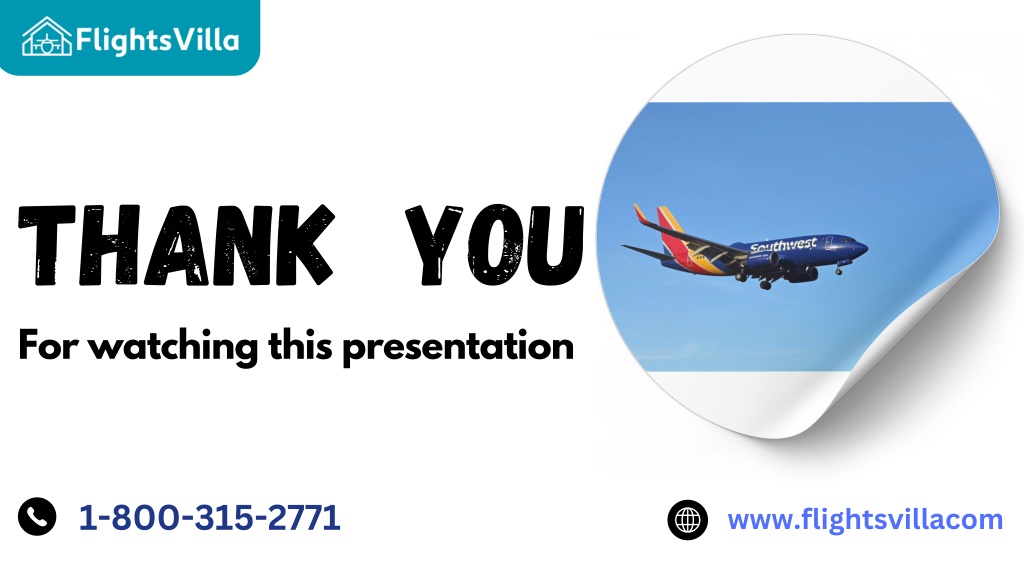 FlightsVilla

THANK YOU

For watching this presentation

Southwest

1-800-315-2771

www.flightsvillacom